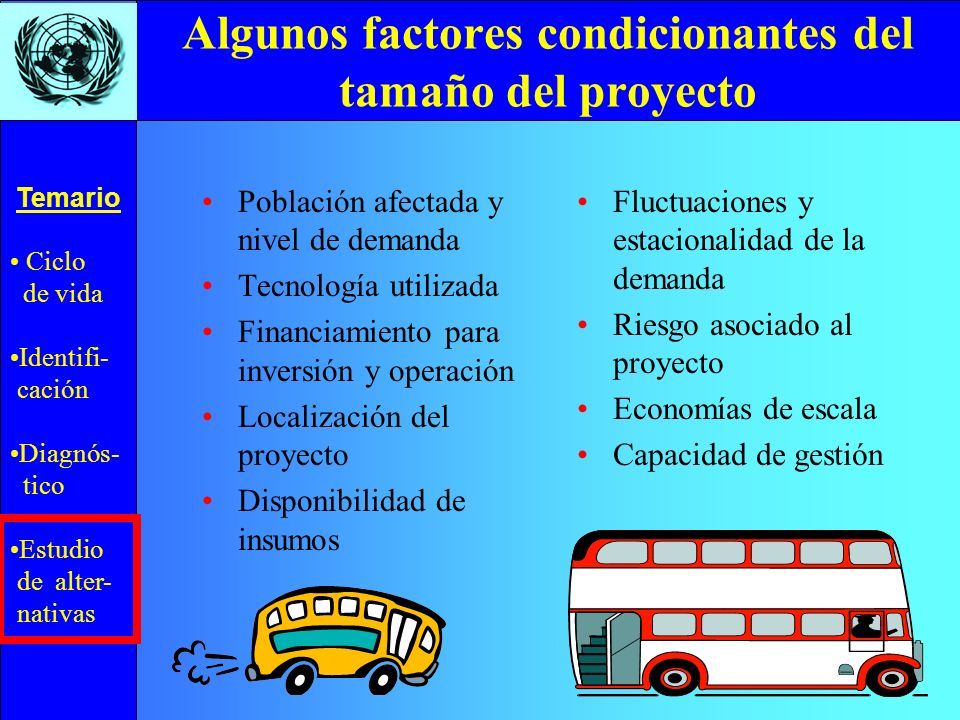 Algunos factores condicionantes del tamaño del proyecto

Temario

• Ciclo de vida

•Identificación

•Diagnóstico

•Estudio de alternativas

• Población afectada y nivel de demanda
• Tecnología utilizada
• Financiamiento para inversión y operación
• Localización del proyecto
• Disponibilidad de insumos

• Fluctuaciones y estacionalidad de la demanda
• Riesgo asociado al proyecto
• Economías de escala
• Capacidad de gestión